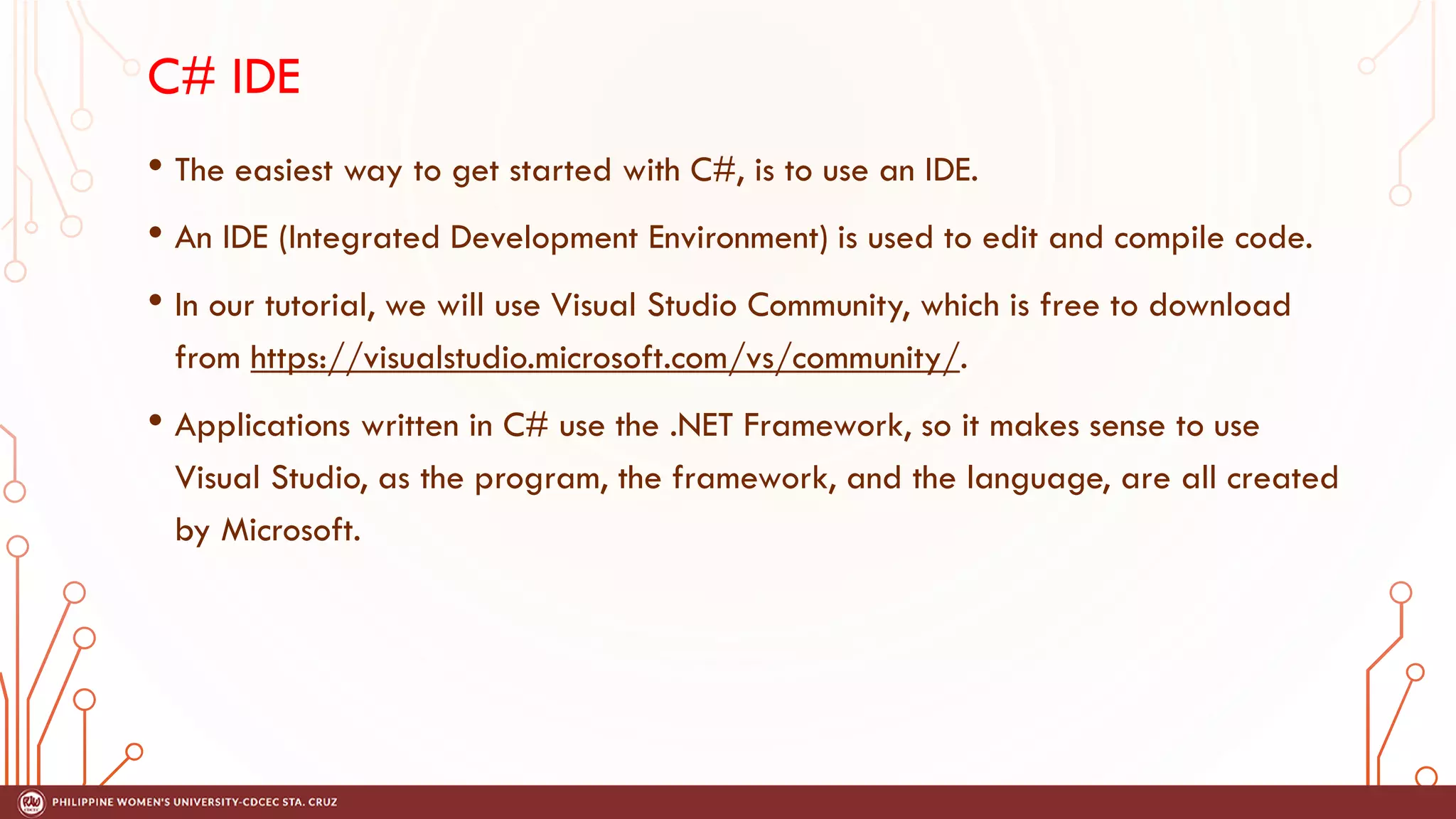 C# IDE

• The easiest way to get started with C#, is to use an IDE.

• An IDE (Integrated Development Environment) is used to edit and compile code.

• In our tutorial, we will use Visual Studio Community, which is free to download from https://visualstudio.microsoft.com/vs/community/.

• Applications written in C# use the .NET Framework, so it makes sense to use Visual Studio, as the program, the framework, and the language, are all created by Microsoft.

PHILIPPINE WOMEN'S UNIVERSITY-CDCEC STA. CRUZ